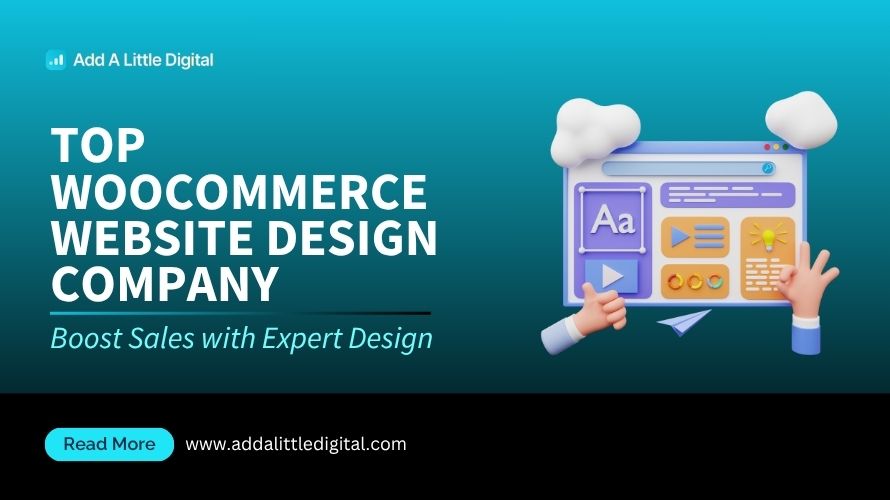 Add A Little Digital

TOP WOOCOMMERCE WEBSITE DESIGN COMPANY

Boost Sales with Expert Design

Aa

Read More

www.addalittledigital.com